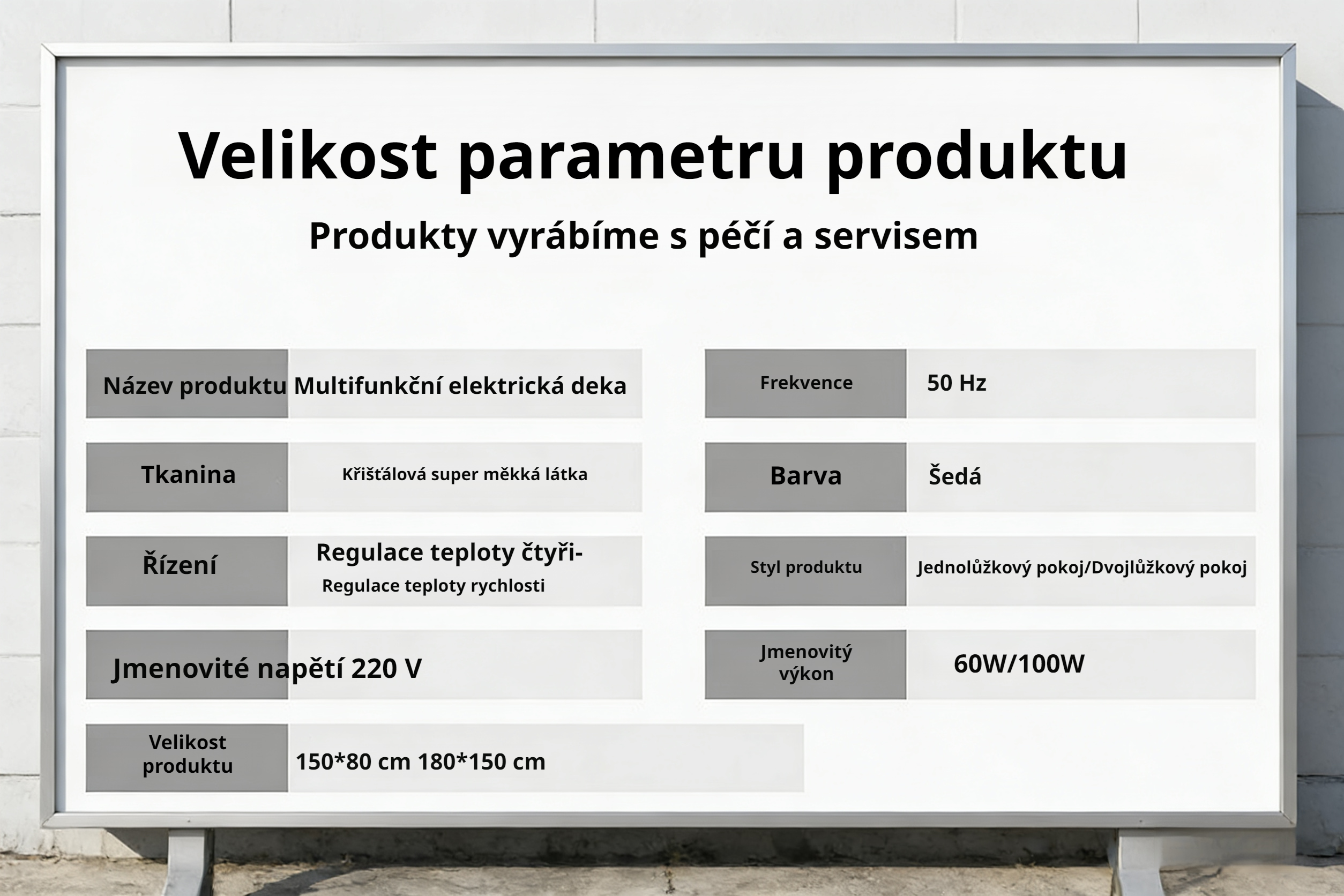 Velikost parametru produktu

Produkty vyrábíme s péčí a servisem

| Název produktu | Multifunkční elektrická deka |
|---|---|
| Tkanina | Křišťálová super měkká látka |
| Řízení | Regulace teploty čtyři- Regulace teploty rychlosti |
| Jmenovité napětí 220 V | |
| Velikost produktu | 150*80 cm 180*150 cm |

| Frekvence | 50 Hz |
|---|---|
| Barva | Šedá |
| Styl produktu | Jednolůžkový pokoj/Dvojlůžkový pokoj |
| Jmenovitý výkon | 60W/100W |